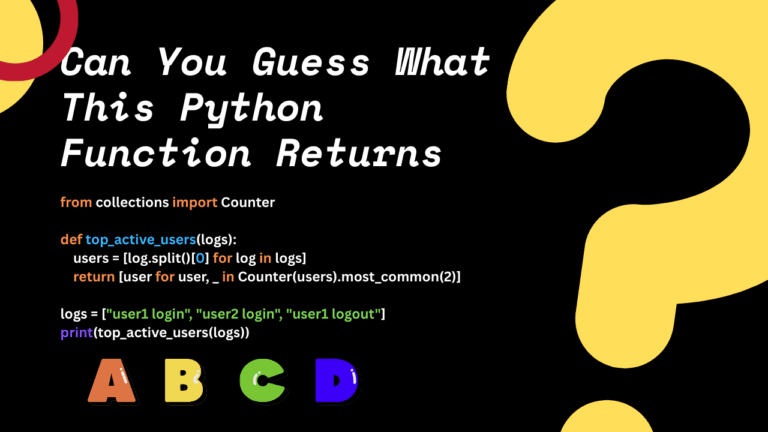 Can You Guess What This Python Function Returns

from collections import Counter

def top_active_users(logs):
    users = [log.split()[0] for log in logs]
    return [user for user, _ in Counter(users).most_common(2)]

logs = ["user1 login", "user2 login", "user1 logout"]
print(top_active_users(logs))

A B C D